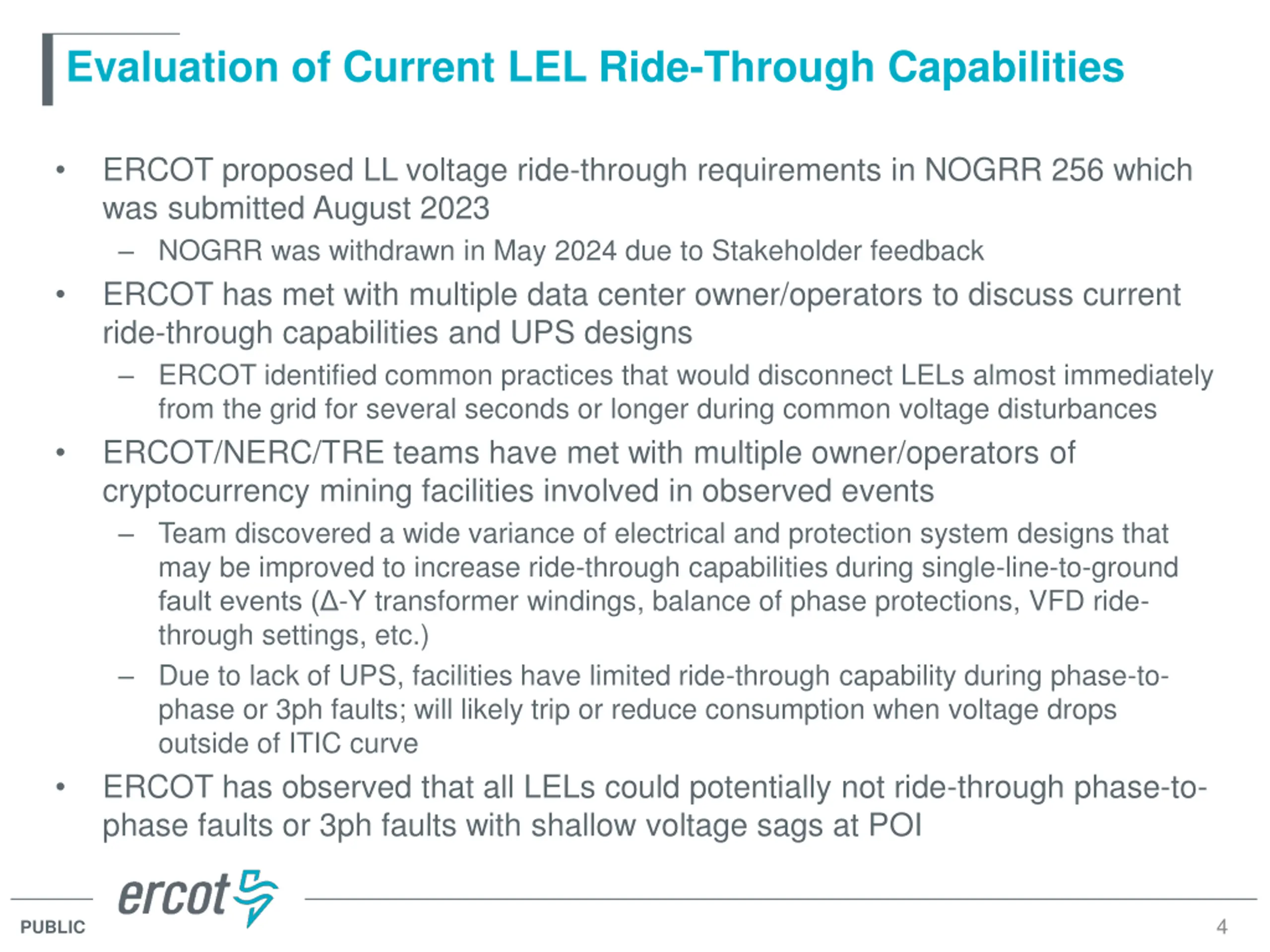 Evaluation of Current LEL Ride-Through Capabilities

• ERCOT proposed LL voltage ride-through requirements in NOGRR 256 which was submitted August 2023
– NOGRR was withdrawn in May 2024 due to Stakeholder feedback

• ERCOT has met with multiple data center owner/operators to discuss current ride-through capabilities and UPS designs
– ERCOT identified common practices that would disconnect LELs almost immediately from the grid for several seconds or longer during common voltage disturbances

• ERCOT/NERC/TRE teams have met with multiple owner/operators of cryptocurrency mining facilities involved in observed events
– Team discovered a wide variance of electrical and protection system designs that may be improved to increase ride-through capabilities during single-line-to-ground fault events (Δ-Y transformer windings, balance of phase protections, VFD ride-through settings, etc.)
– Due to lack of UPS, facilities have limited ride-through capability during phase-to-phase or 3ph faults; will likely trip or reduce consumption when voltage drops outside of ITIC curve

• ERCOT has observed that all LELs could potentially not ride-through phase-to-phase faults or 3ph faults with shallow voltage sags at POI

ercot

PUBLIC

4